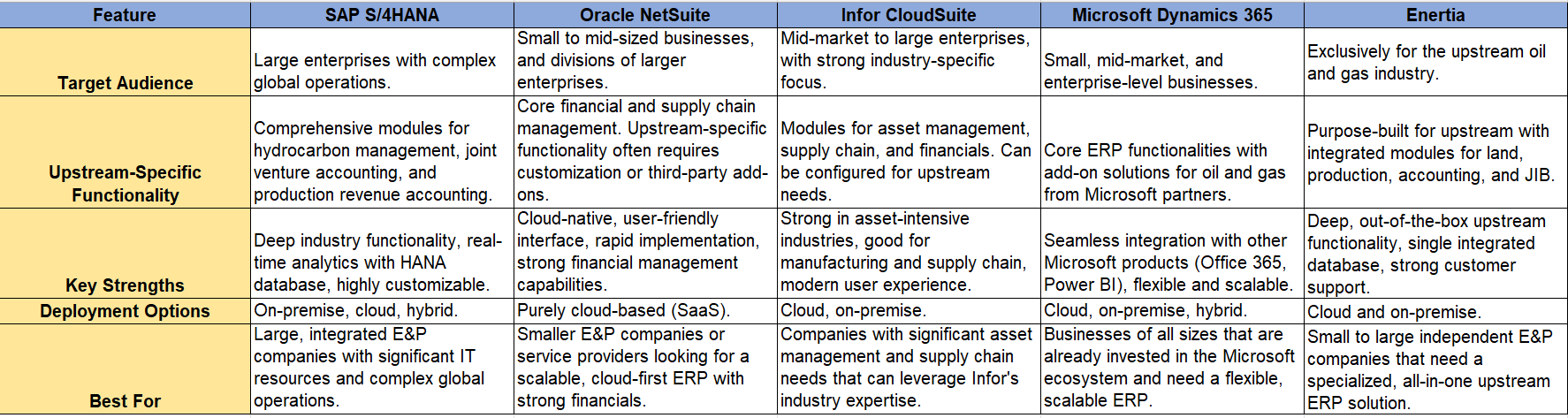 | Feature | SAP S/4HANA | Oracle NetSuite | Infor CloudSuite | Microsoft Dynamics 365 | Enertia |
|---|---|---|---|---|---|
| Target Audience | Large enterprises with complex global operations. | Small to mid-sized businesses, and divisions of larger enterprises. | Mid-market to large enterprises, with strong industry-specific focus. | Small, mid-market, and enterprise-level businesses. | Exclusively for the upstream oil and gas industry. |
| Upstream-Specific Functionality | Comprehensive modules for hydrocarbon management, joint venture accounting, and production revenue accounting. | Core financial and supply chain management. Upstream-specific functionality often requires customization or third-party add-ons. | Modules for asset management, supply chain, and financials. Can be configured for upstream needs. | Core ERP functionalities with add-on solutions for oil and gas from Microsoft partners. | Purpose-built for upstream with integrated modules for land, production, accounting, and JIB. |
| Key Strengths | Deep industry functionality, real-time analytics with HANA database, highly customizable. | Cloud-native, user-friendly interface, rapid implementation, strong financial management capabilities. | Strong in asset-intensive industries, good for manufacturing and supply chain, modern user experience. | Seamless integration with other Microsoft products (Office 365, Power BI), flexible and scalable. | Deep, out-of-the-box upstream functionality, single integrated database, strong customer support. |
| Deployment Options | On-premise, cloud, hybrid. | Purely cloud-based (SaaS). | Cloud, on-premise. | Cloud, on-premise, hybrid. | Cloud and on-premise. |
| Best For | Large, integrated E&P companies with significant IT resources and complex global operations. | Smaller E&P companies or service providers looking for a scalable, cloud-first ERP with strong financials. | Companies with significant asset management and supply chain needs that can leverage Infor's industry expertise. | Businesses of all sizes that are already invested in the Microsoft ecosystem and need a flexible, scalable ERP. | Small to large independent E&P companies that need a specialized, all-in-one upstream ERP solution. |